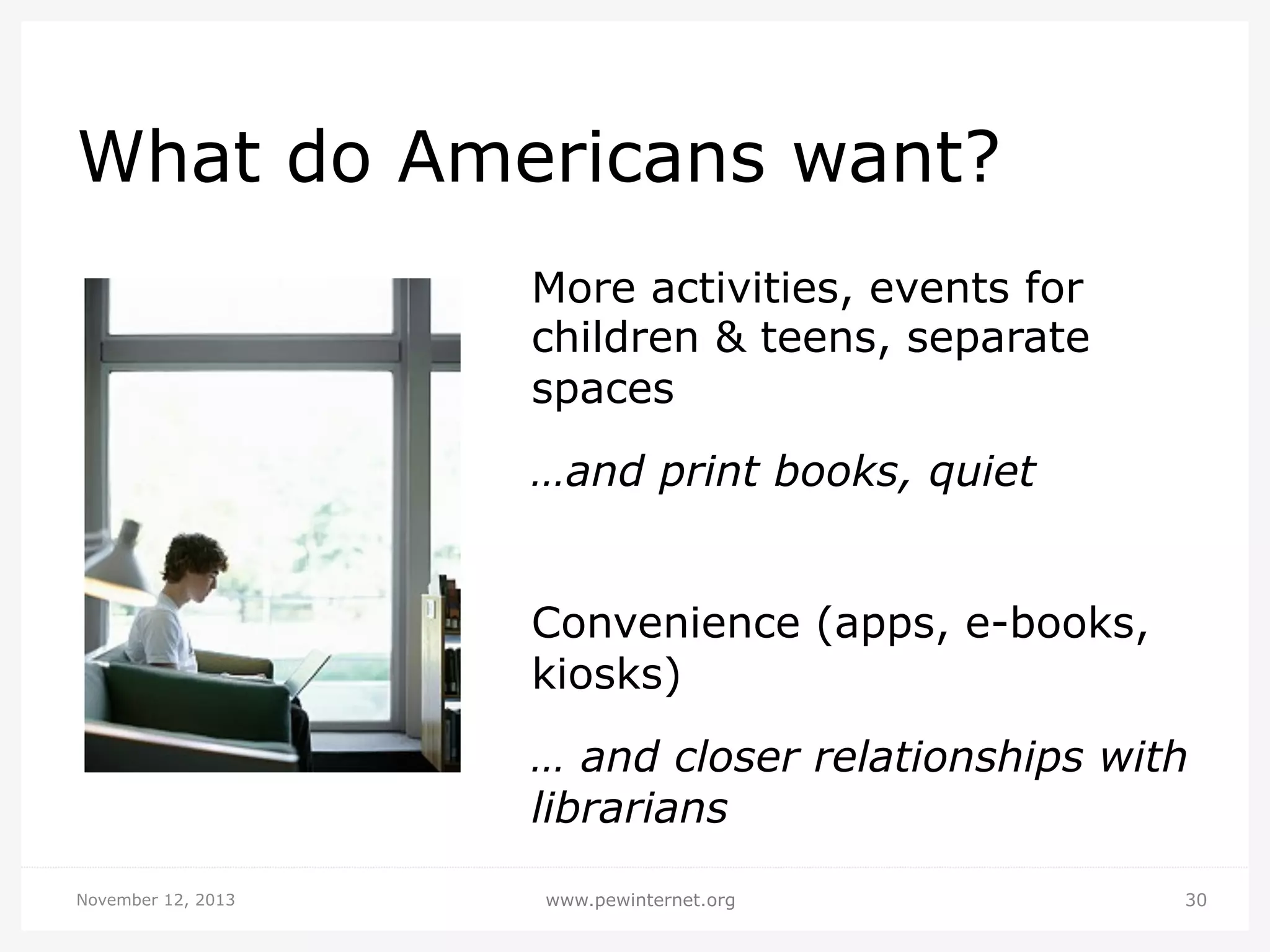 What do Americans want?

More activities, events for children & teens, separate spaces

…and print books, quiet

Convenience (apps, e-books, kiosks)

… and closer relationships with librarians

November 12, 2013

www.pewinternet.org

30